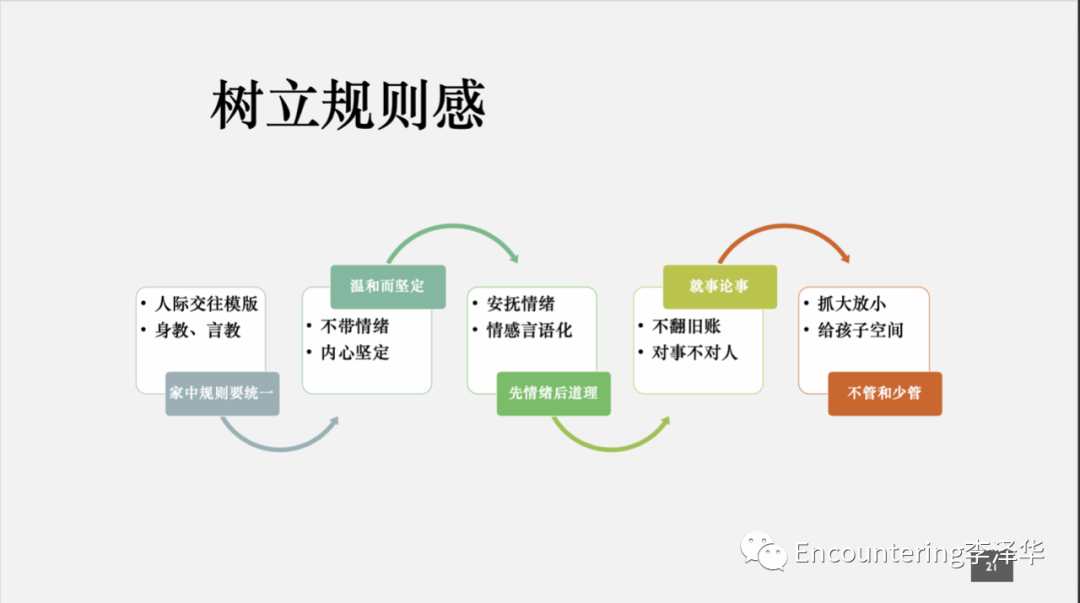 树立规则感

• 人际交往模版
• 身教、言教

家中规则要统一

温和而坚定

• 不带情绪
• 内心坚定

• 安抚情绪
• 情感言语化

先情绪后道理

就事论事

• 不翻旧账
• 对事不对人

• 抓大放小
• 给孩子空间

不管和少管

Encountering李泽华

21